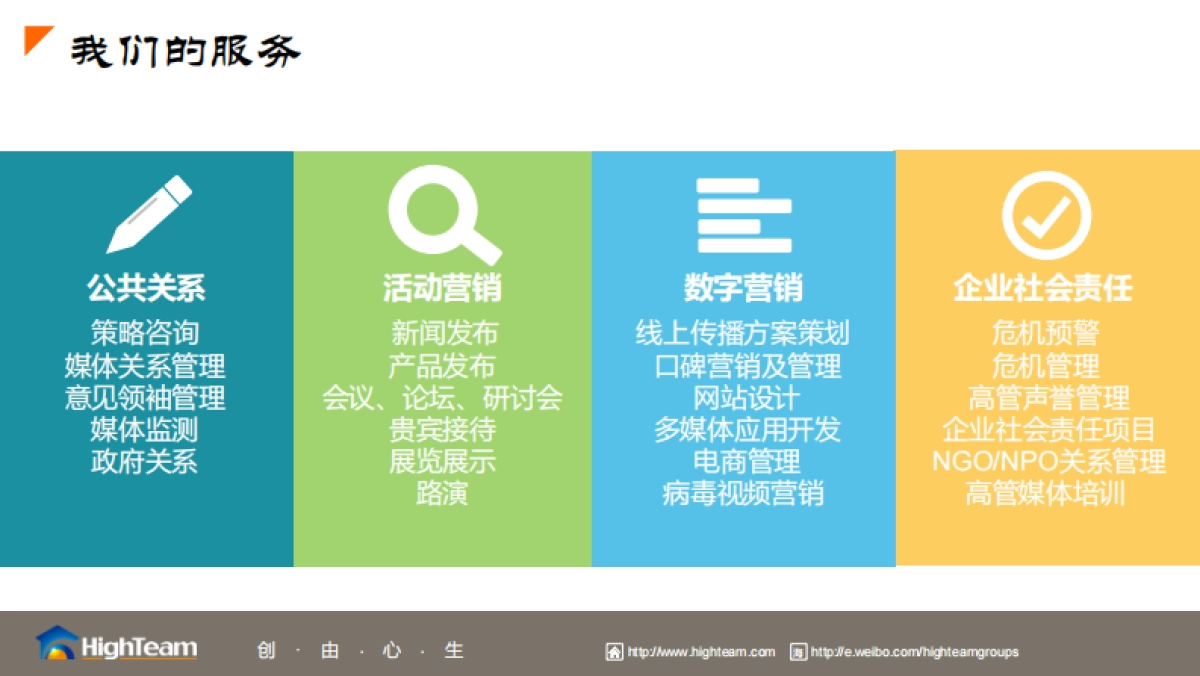 我们的服务

公共关系
策略咨询
媒体关系管理
意见领袖管理
媒体监测
政府关系

活动营销
新闻发布
产品发布
会议、论坛、研讨会
贵宾接待
展览展示
路演

数字营销
线上传播方案策划
口碑营销及管理
网站设计
多媒体应用开发
电商管理
病毒视频营销

企业社会责任
危机预警
危机管理
高管声誉管理
企业社会责任项目
NGO/NPO关系管理
高管媒体培训

HighTeam
创 · 由 · 心 · 生
http://www.highteam.com
http://e.weibo.com/highteamgroups